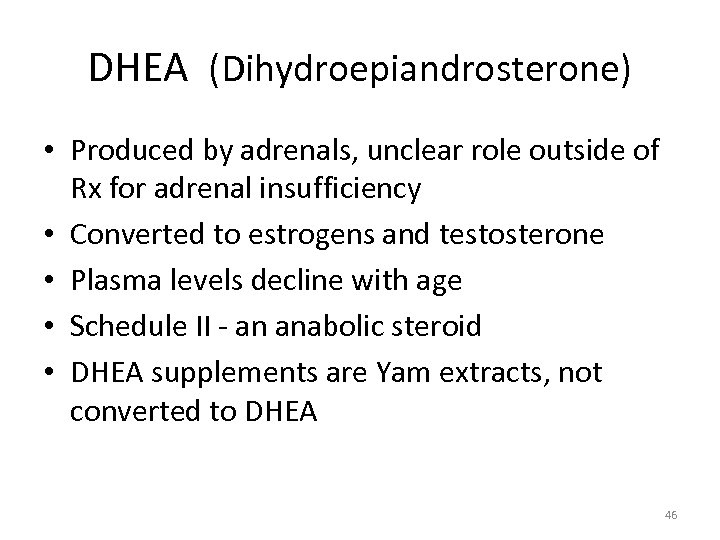 DHEA (Dihydroepiandrosterone)

• Produced by adrenals, unclear role outside of Rx for adrenal insufficiency
• Converted to estrogens and testosterone
• Plasma levels decline with age
• Schedule II - an anabolic steroid
• DHEA supplements are Yam extracts, not converted to DHEA

46